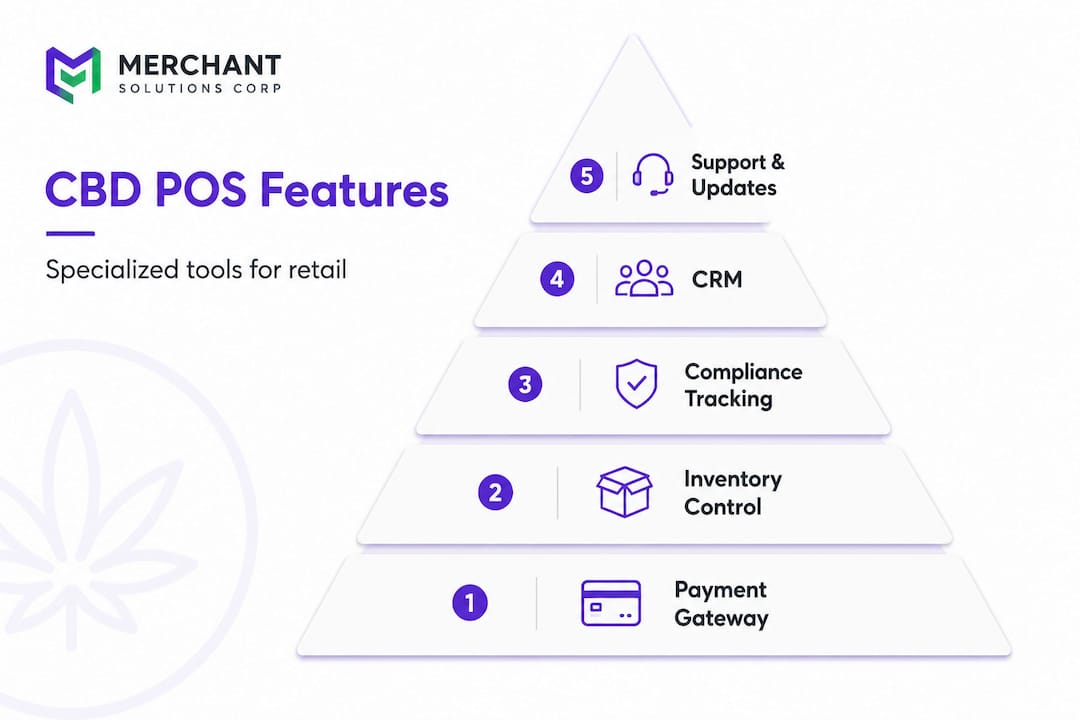 MERCHANT
SOLUTIONS CORP

CBD POS Features

Specialized tools for retail

5 Support & Updates

4 CRM

3 Compliance Tracking

2 Inventory Control

1 Payment Gateway